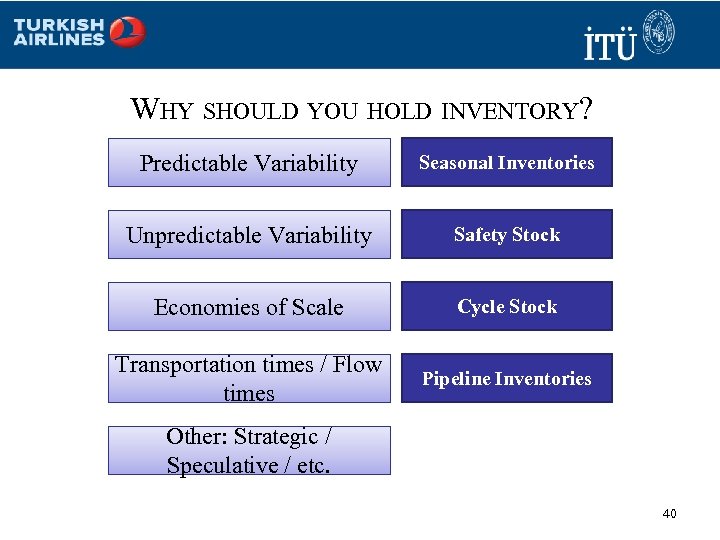 TURKISH AIRLINES

İTÜ

WHY SHOULD YOU HOLD INVENTORY?

Predictable Variability

Seasonal Inventories

Unpredictable Variability

Safety Stock

Economies of Scale

Cycle Stock

Transportation times / Flow times

Pipeline Inventories

Other: Strategic / Speculative / etc.

40